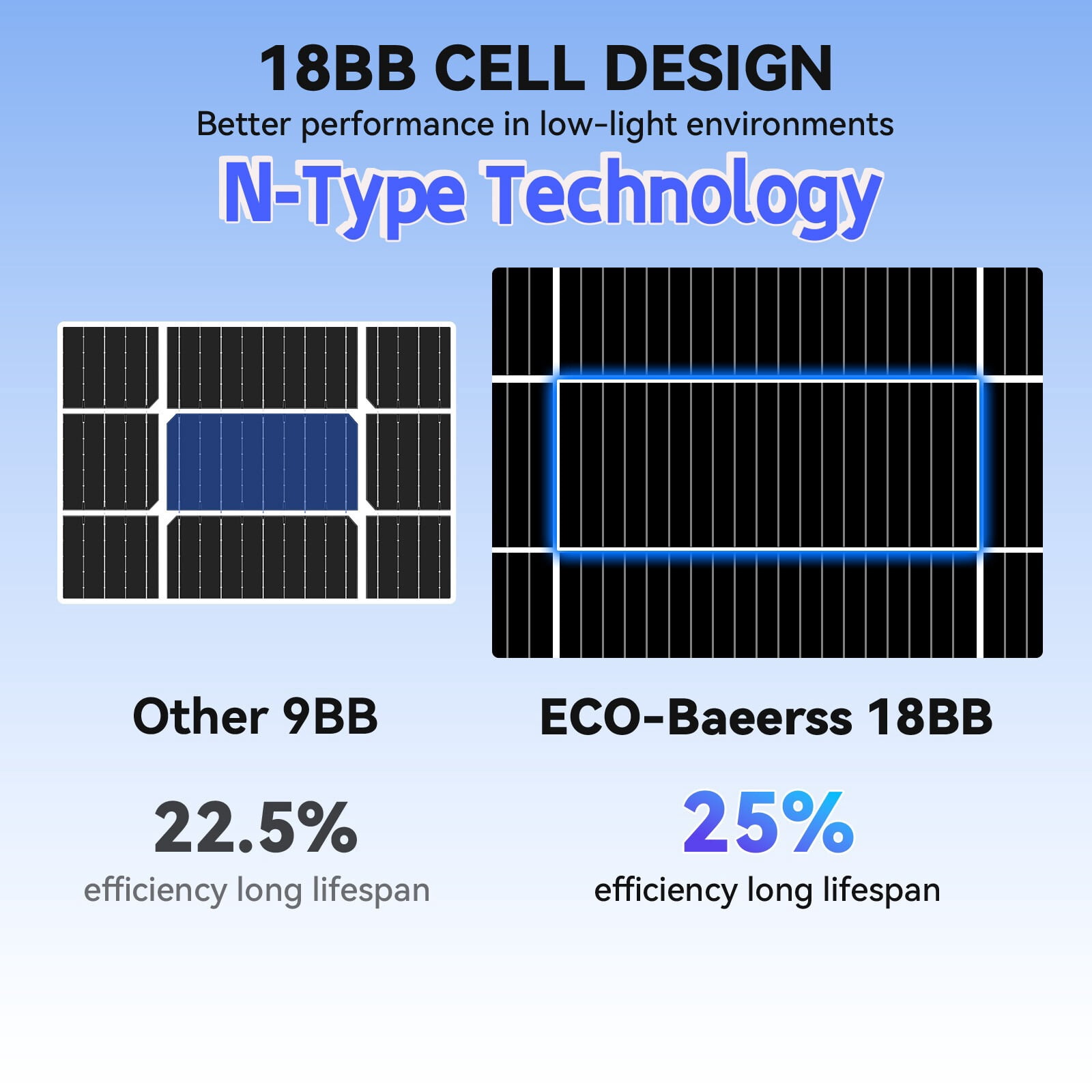 18BB CELL DESIGN
Better performance in low-light environments
N-Type Technology

Other 9BB

22.5%
efficiency long lifespan

ECO-Baeerss 18BB

25%
efficiency long lifespan